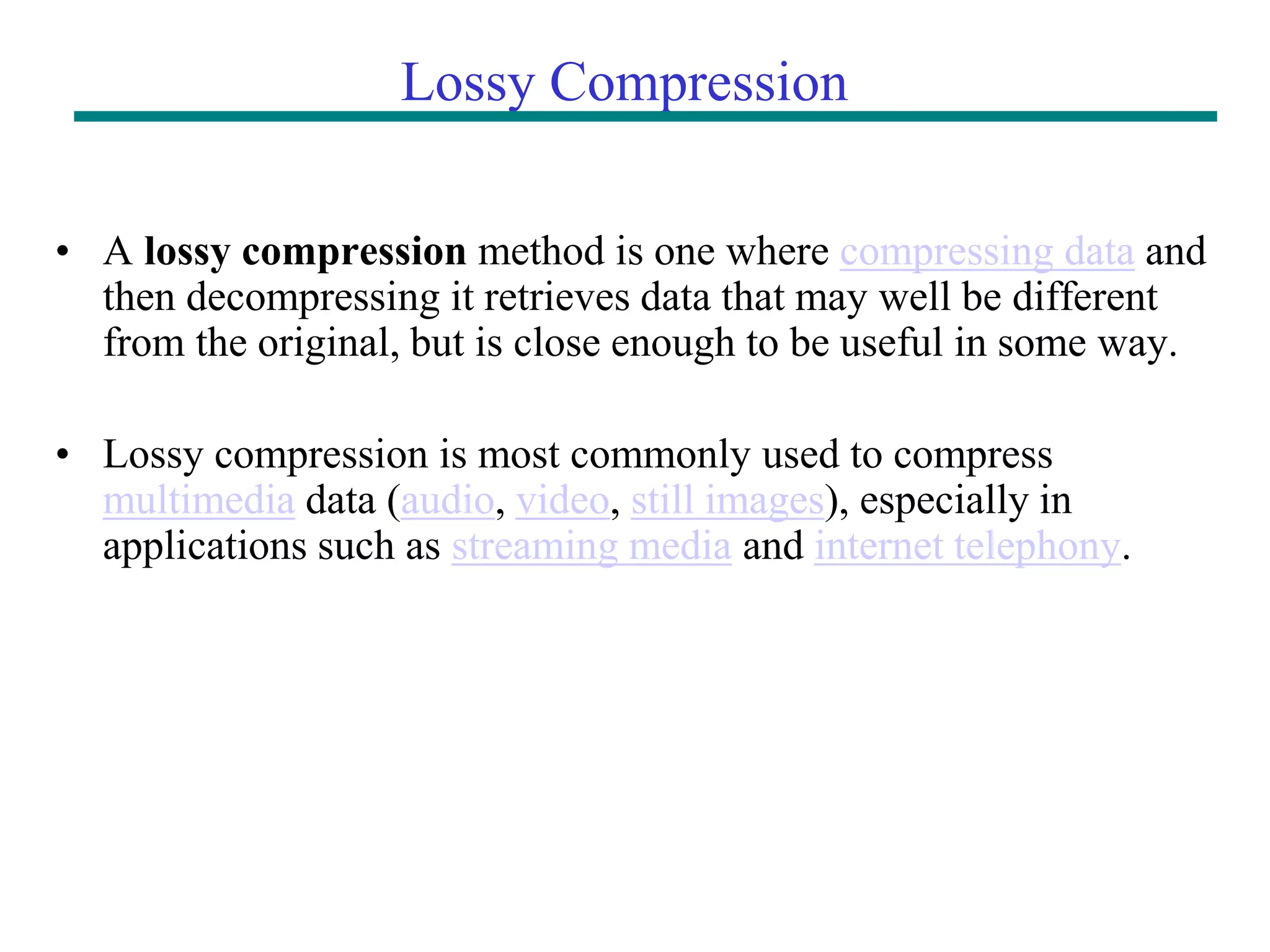 Lossy Compression

• A lossy compression method is one where compressing data and then decompressing it retrieves data that may well be different from the original, but is close enough to be useful in some way.

• Lossy compression is most commonly used to compress multimedia data (audio, video, still images), especially in applications such as streaming media and internet telephony.